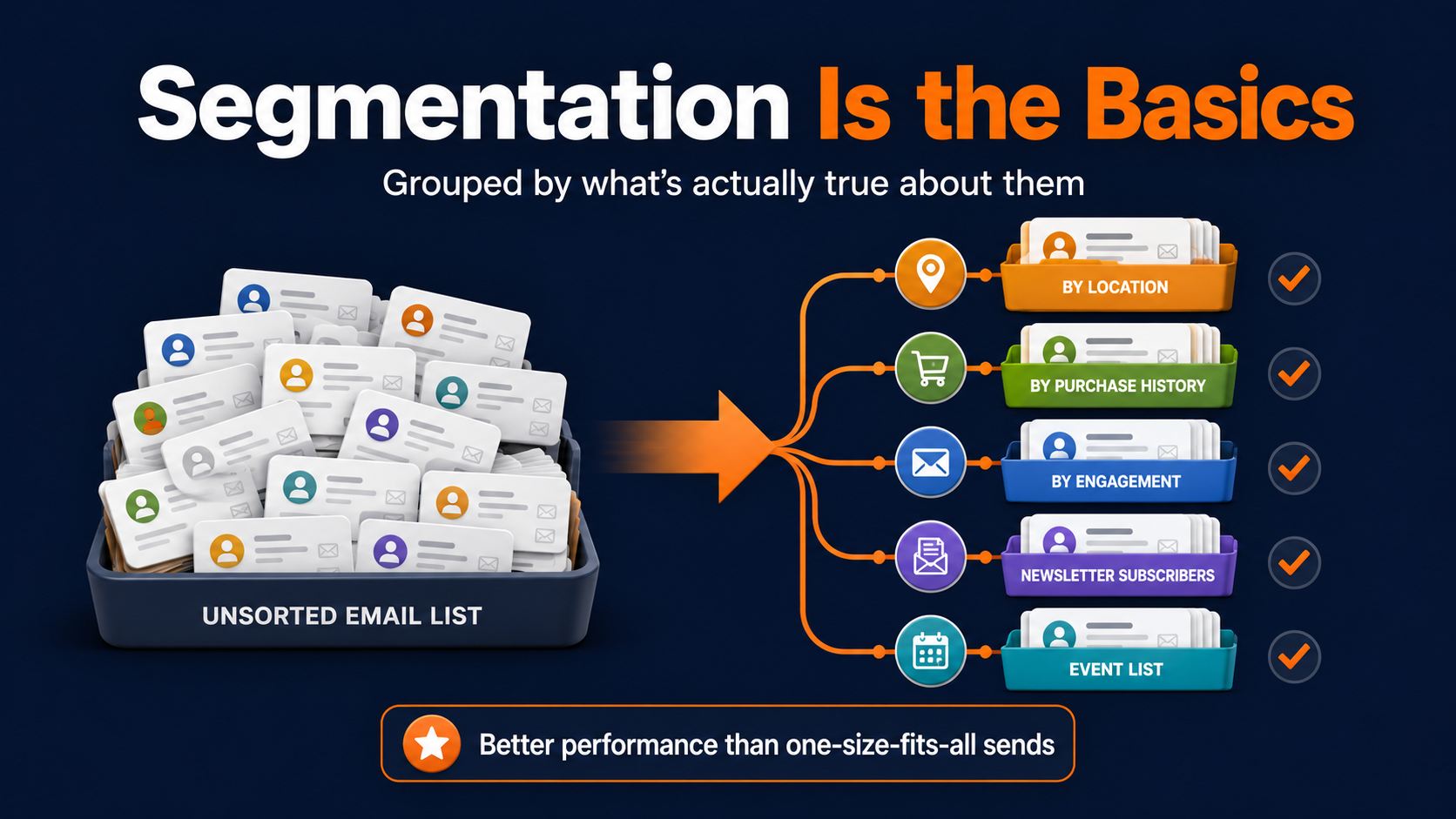 Segmentation Is the Basics

Grouped by what's actually true about them

UNSORTED EMAIL LIST

BY LOCATION

BY PURCHASE HISTORY

BY ENGAGEMENT

NEWSLETTER SUBSCRIBERS

EVENT LIST

Better performance than one-size-fits-all sends